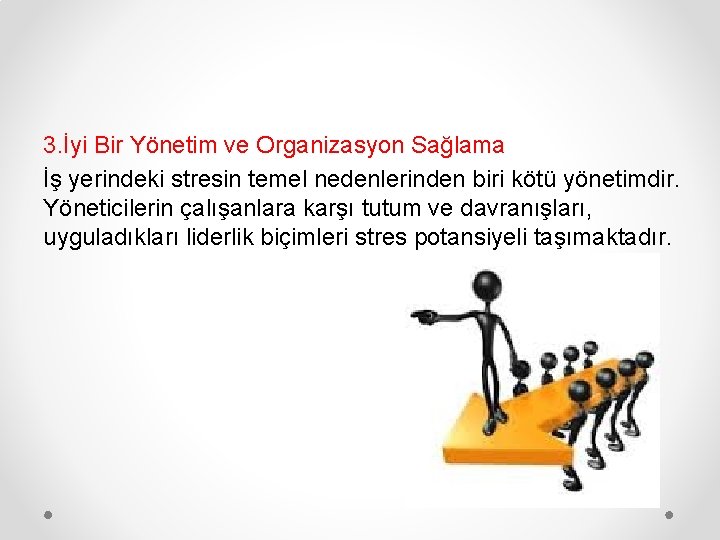 3.İyi Bir Yönetim ve Organizasyon Sağlama

İş yerindeki stresin temel nedenlerinden biri kötü yönetimdir. Yöneticilerin çalışanlara karşı tutum ve davranışları, uyguladıkları liderlik biçimleri stres potansiyeli taşımaktadır.